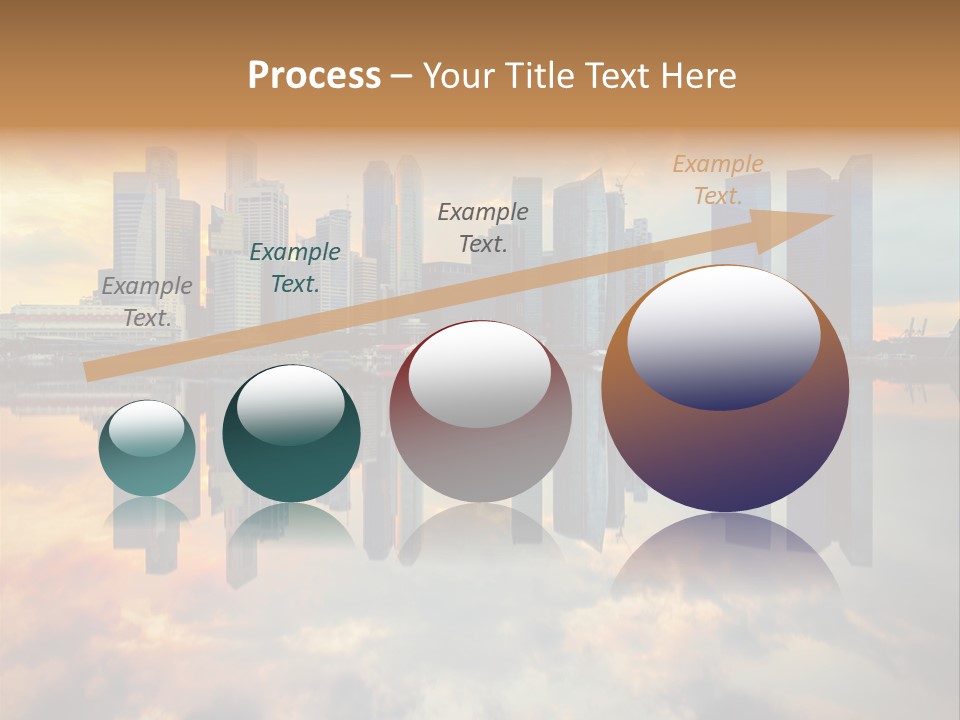 Process – Your Title Text Here

Example Text.

Example Text.

Example Text.

Example Text.